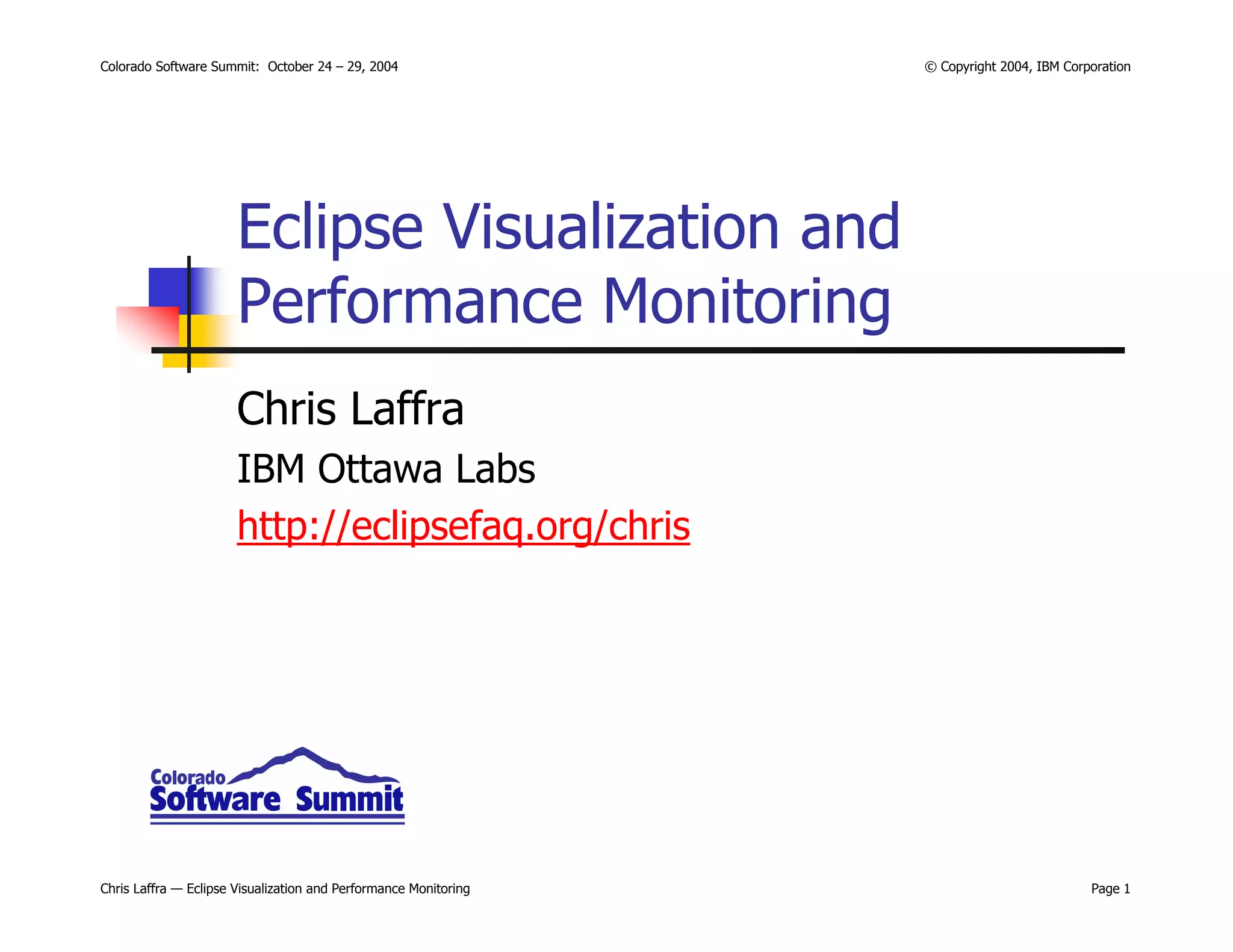 Colorado Software Summit: October 24 – 29, 2004

© Copyright 2004, IBM Corporation

Eclipse Visualization and Performance Monitoring

Chris Laffra

IBM Ottawa Labs

http://eclipsefaq.org/chris

Colorado Software Summit

Chris Laffra — Eclipse Visualization and Performance Monitoring

Page 1